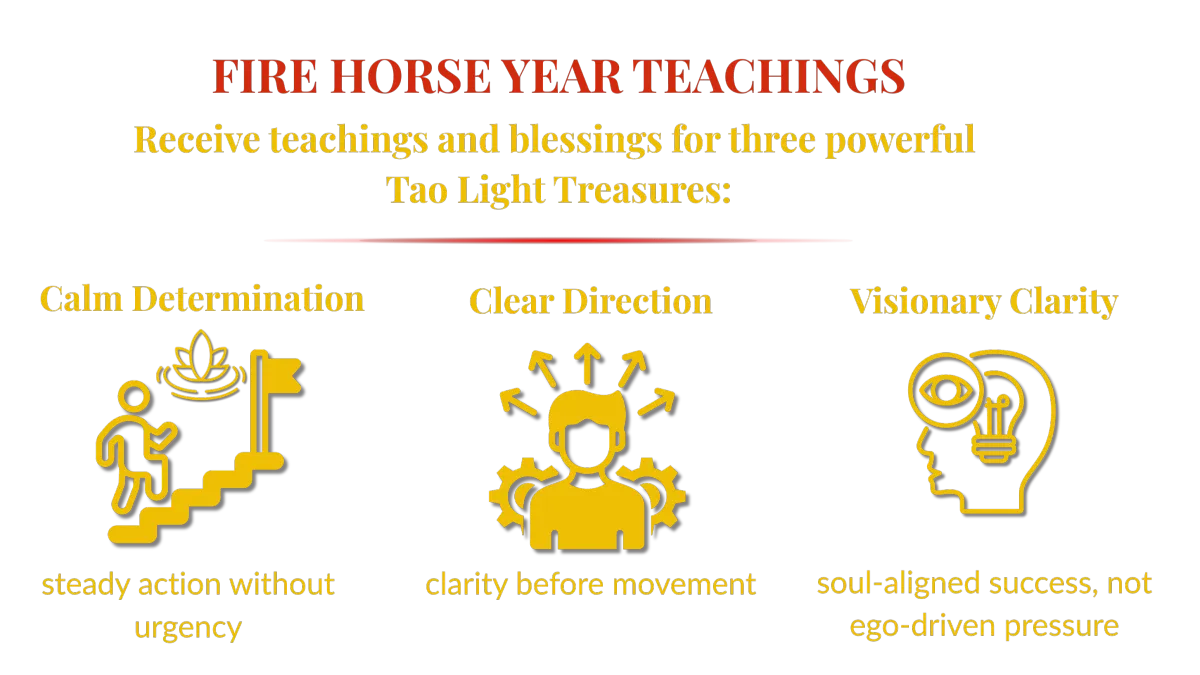 FIRE HORSE YEAR TEACHINGS

Receive teachings and blessings for three powerful Tao Light Treasures:

Calm Determination

steady action without urgency

Clear Direction

clarity before movement

Visionary Clarity

soul-aligned success, not ego-driven pressure